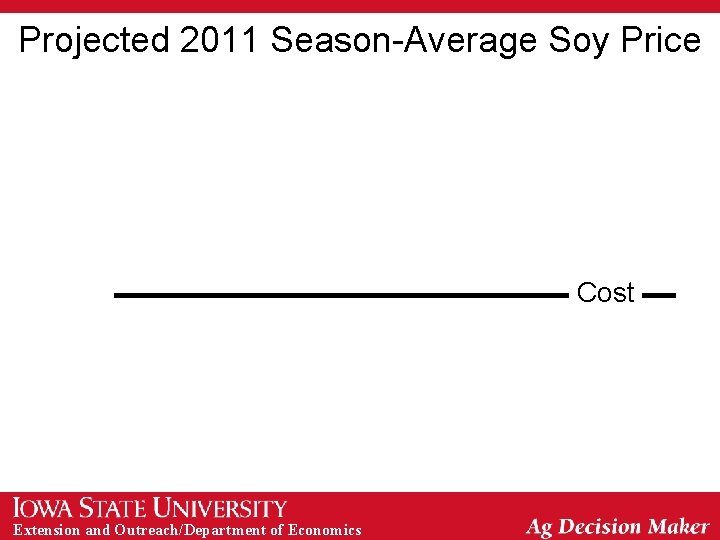 Projected 2011 Season-Average Soy Price

Cost

IOWA STATE UNIVERSITY
Extension and Outreach/Department of Economics

Ag Decision Maker